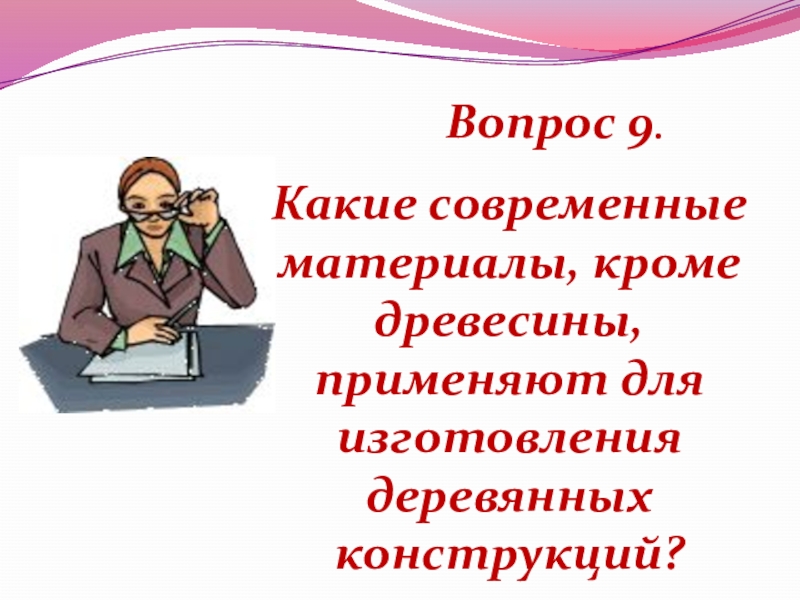 Вопрос 9.

Какие современные материалы, кроме древесины, применяют для изготовления деревянных конструкций?